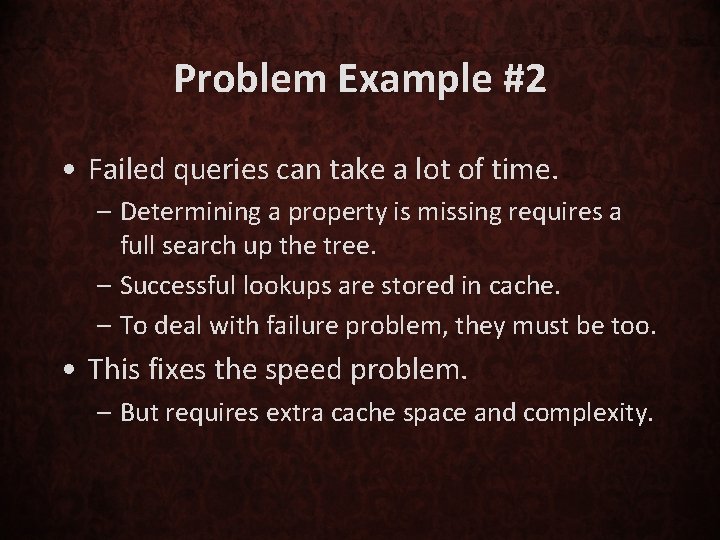 Problem Example #2

• Failed queries can take a lot of time.
– Determining a property is missing requires a full search up the tree.
– Successful lookups are stored in cache.
– To deal with failure problem, they must be too.
• This fixes the speed problem.
– But requires extra cache space and complexity.